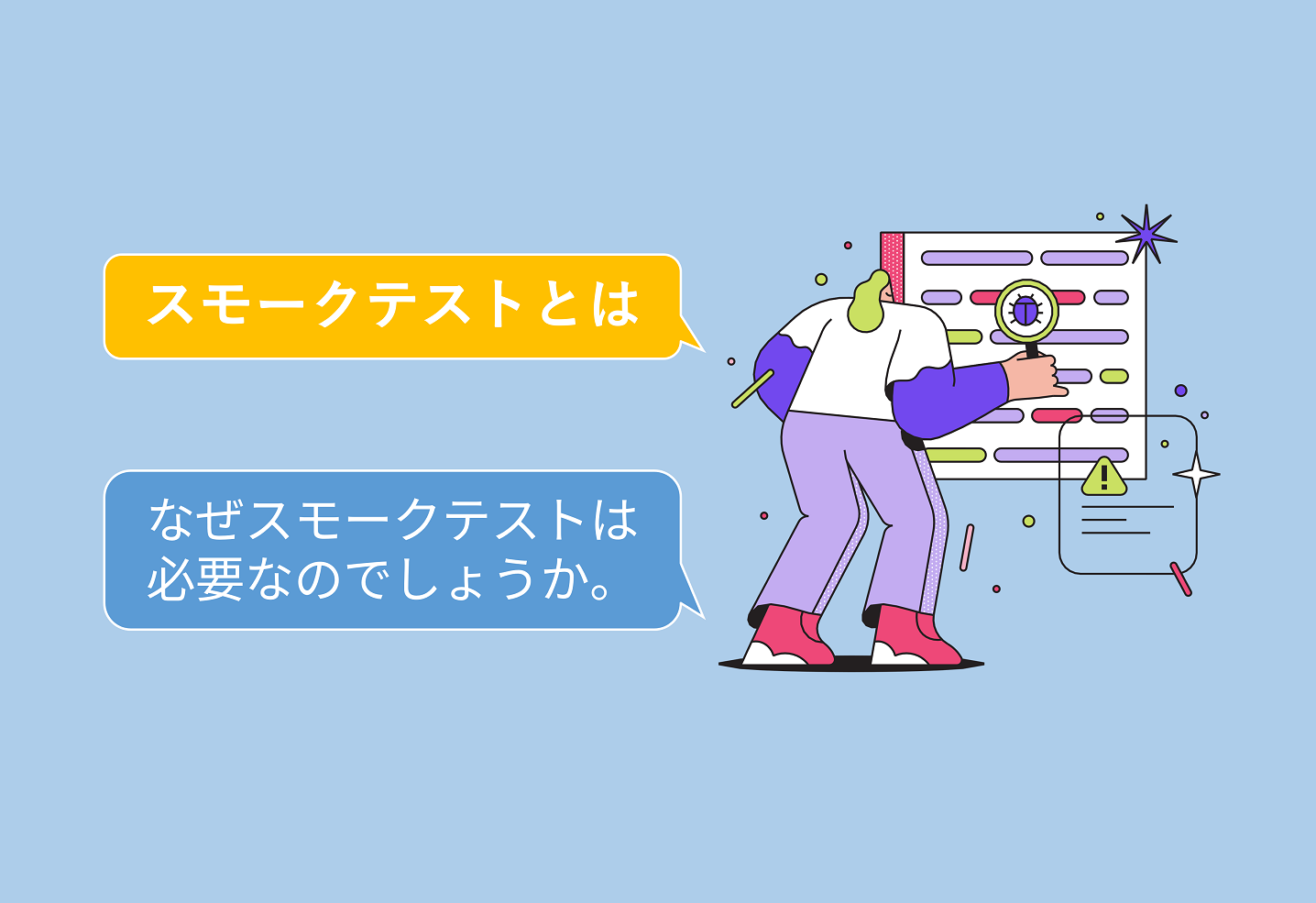 スモークテストとは

なぜスモークテストは必要なのでしょうか。